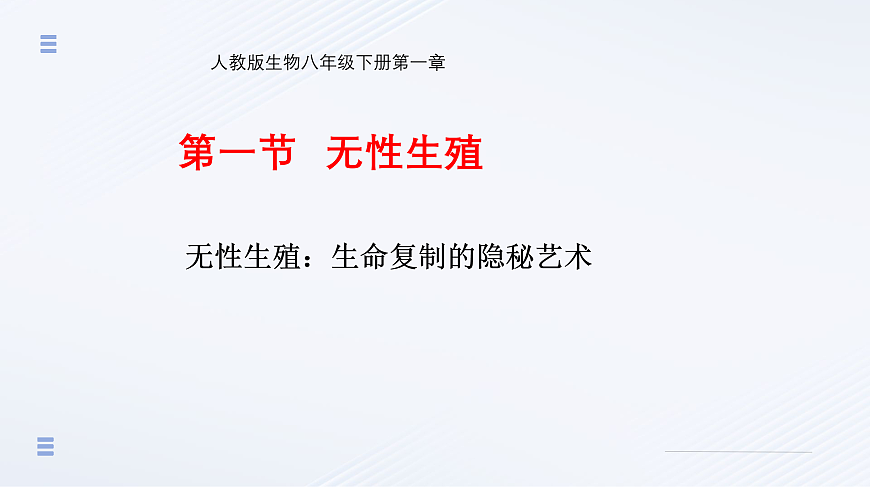 人教版生物八年级下册第一章

第一节 无性生殖

无性生殖：生命复制的隐秘艺术